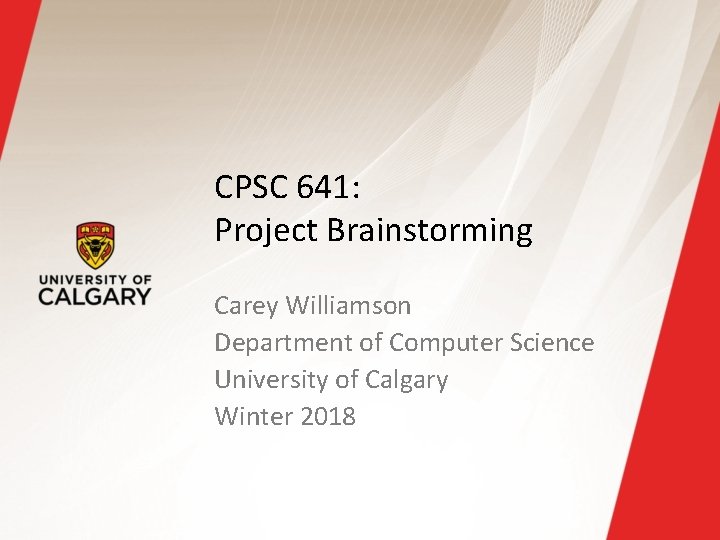 UNIVERSITY OF CALGARY

CPSC 641:
Project Brainstorming

Carey Williamson
Department of Computer Science
University of Calgary
Winter 2018